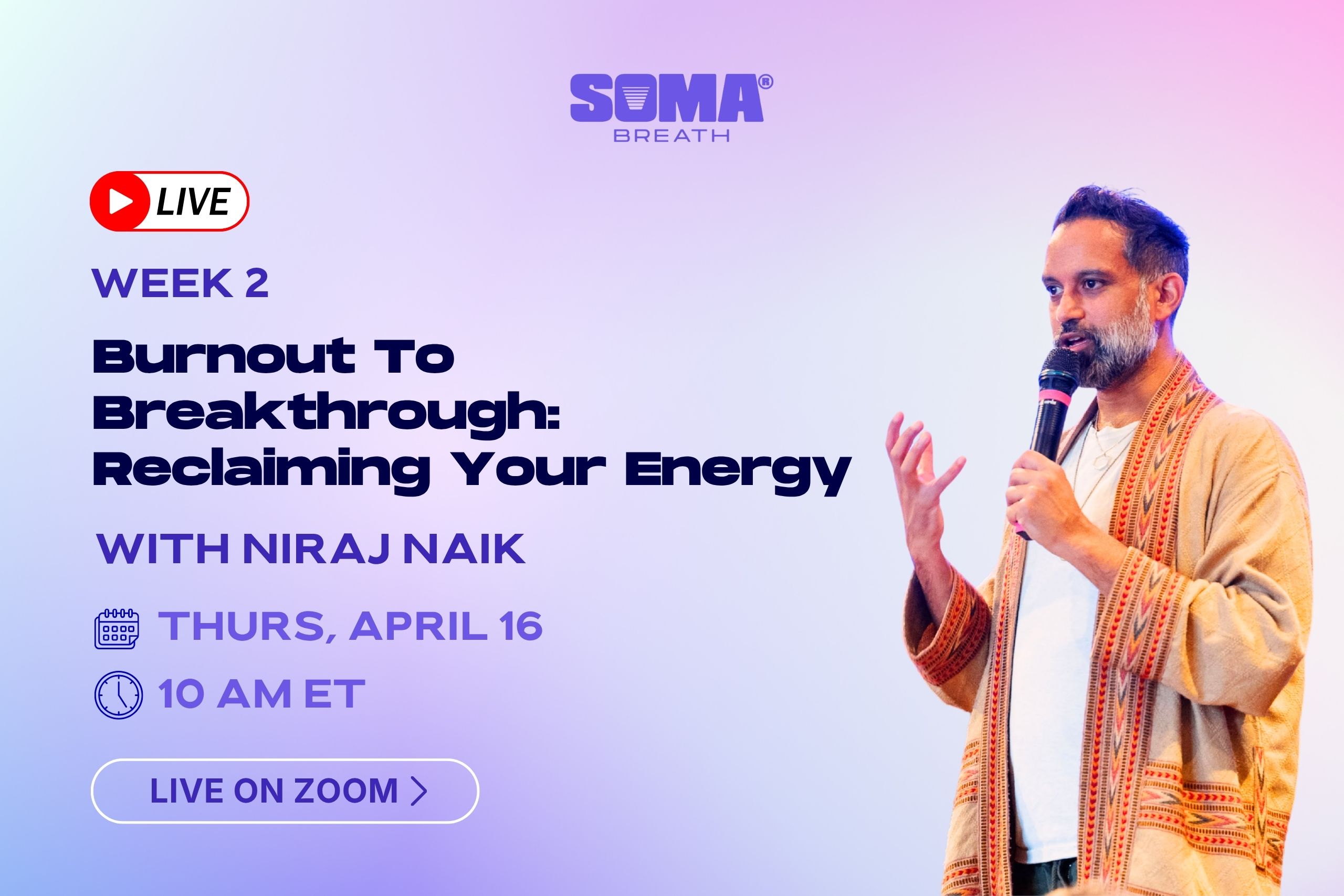 SOMA®
BREATH

LIVE

WEEK 2

Burnout To Breakthrough: Reclaiming Your Energy

WITH NIRAJ NAIK

THURS, APRIL 16

10 AM ET

LIVE ON ZOOM